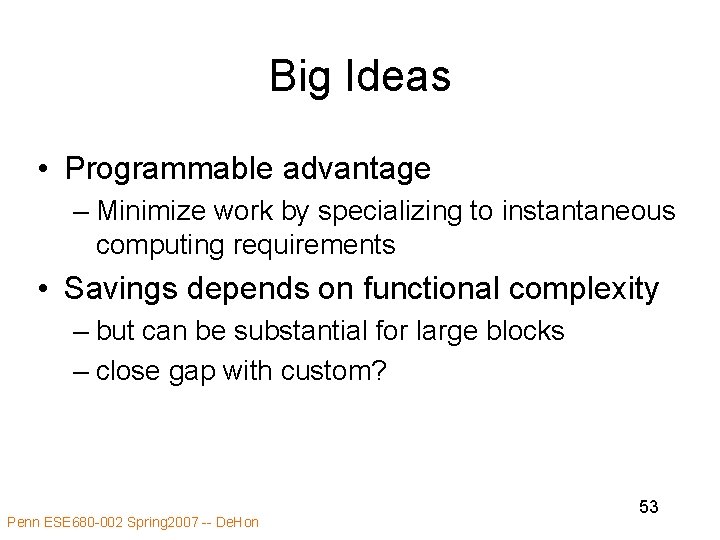 Big Ideas

• Programmable advantage
– Minimize work by specializing to instantaneous computing requirements

• Savings depends on functional complexity
– but can be substantial for large blocks
– close gap with custom?

53

Penn ESE680-002 Spring2007 -- DeHon